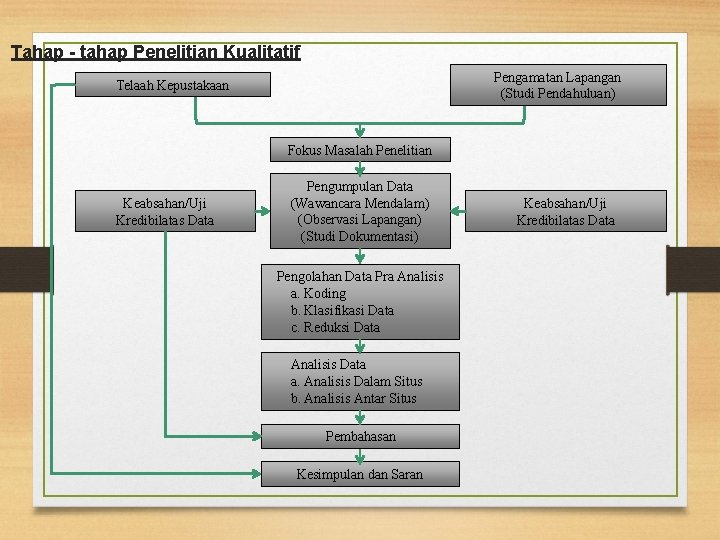 Tahap - tahap Penelitian Kualitatif

Telaah Kepustakaan

Pengamatan Lapangan
(Studi Pendahuluan)

Fokus Masalah Penelitian

Keabsahan/Uji
Kredibilatas Data

Pengumpulan Data
(Wawancara Mendalam)
(Observasi Lapangan)
(Studi Dokumentasi)

Keabsahan/Uji
Kredibilatas Data

Pengolahan Data Pra Analisis
a. Koding
b. Klasifikasi Data
c. Reduksi Data

Analisis Data
a. Analisis Dalam Situs
b. Analisis Antar Situs

Pembahasan

Kesimpulan dan Saran